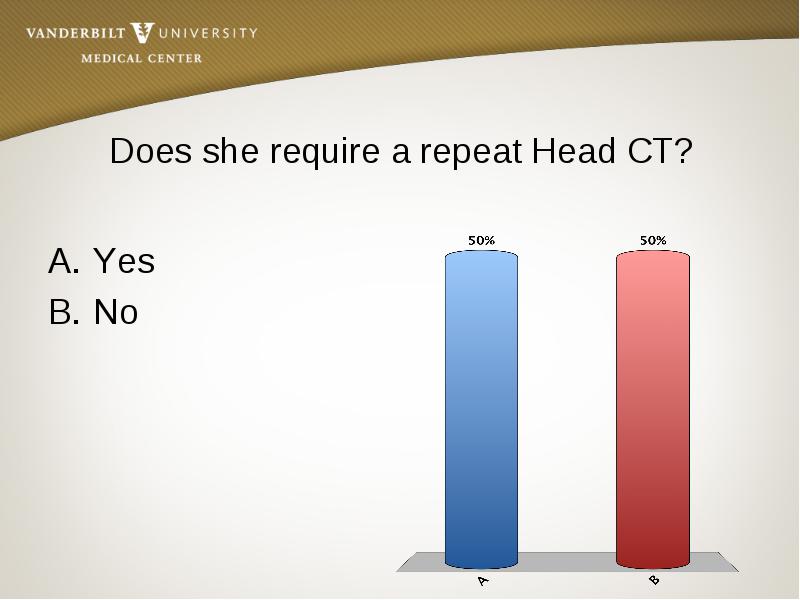 VANDERBILT UNIVERSITY
MEDICAL CENTER

Does she require a repeat Head CT?

A. Yes
B. No

50%
50%
A
B